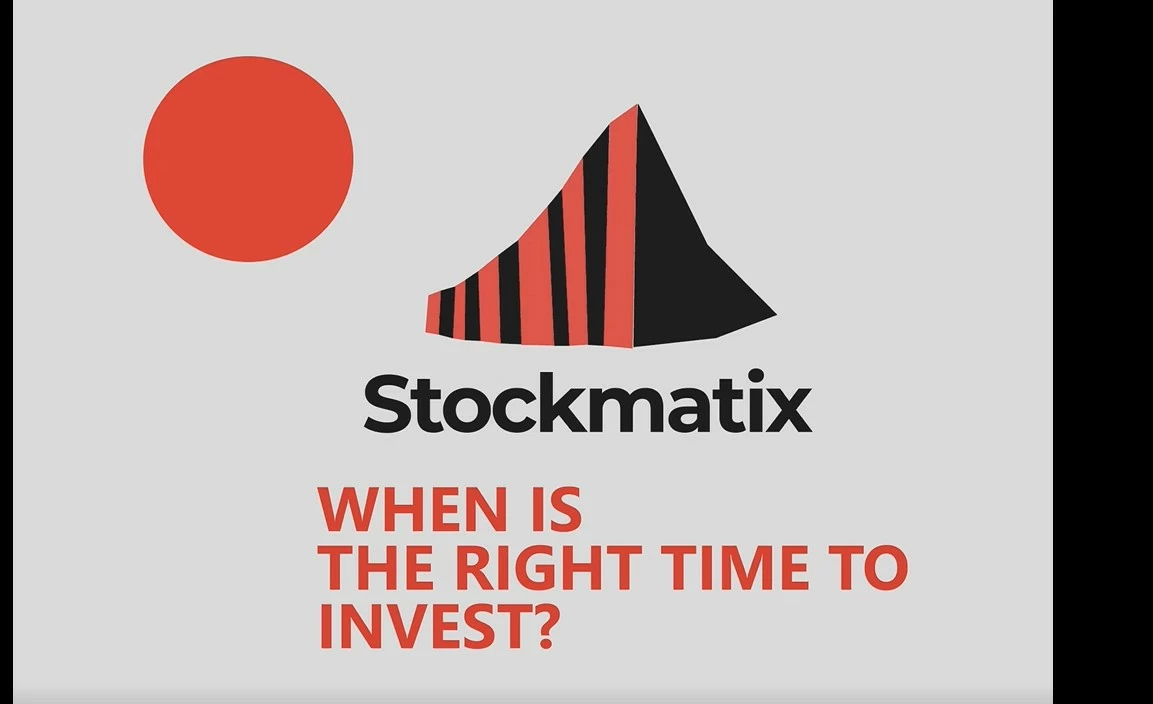 Stockmatix

WHEN IS
THE RIGHT TIME TO
INVEST?